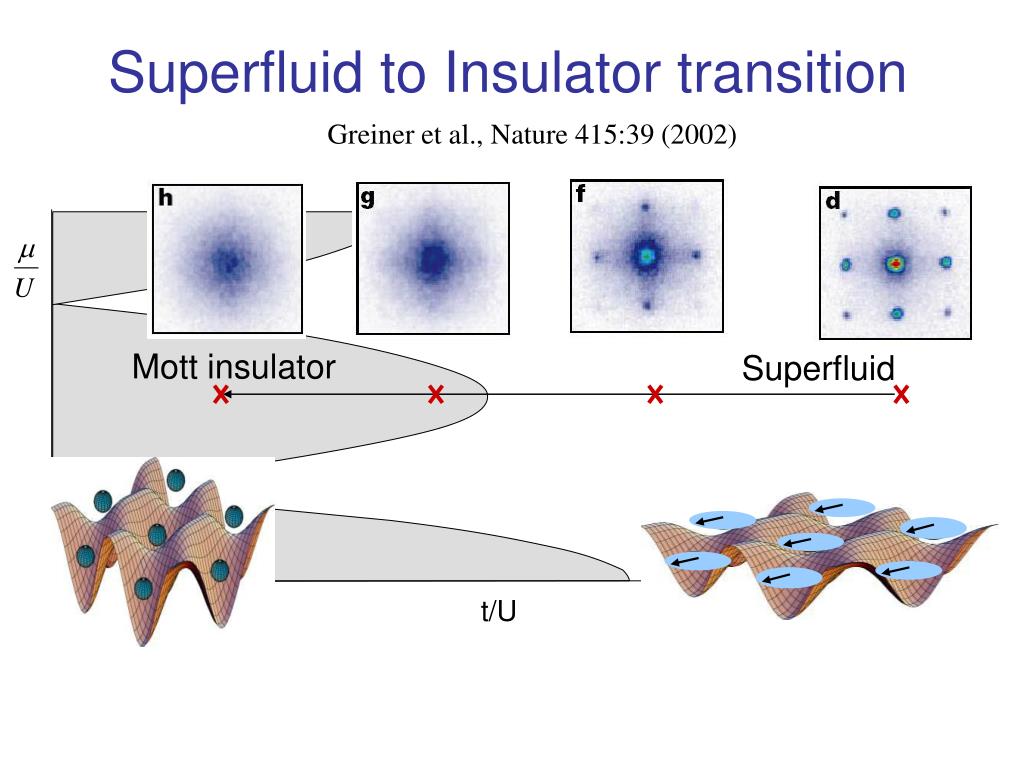 Superfluid to Insulator transition

Greiner et al., Nature 415:39 (2002)

h

g

f

d

$\frac{\mu}{U}$

Mott insulator

Superfluid

t/U